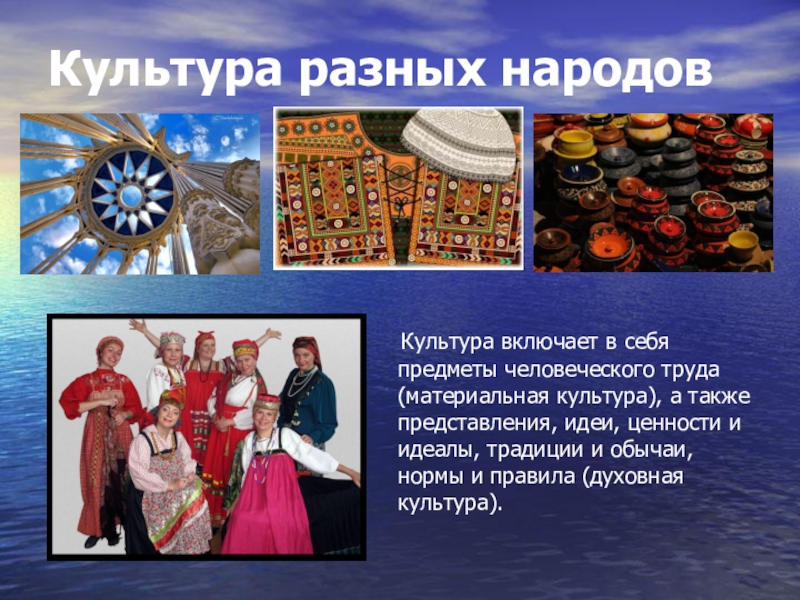 Культура разных народов

Культура включает в себя предметы человеческого труда (материальная культура), а также представления, идеи, ценности и идеалы, традиции и обычаи, нормы и правила (духовная культура).